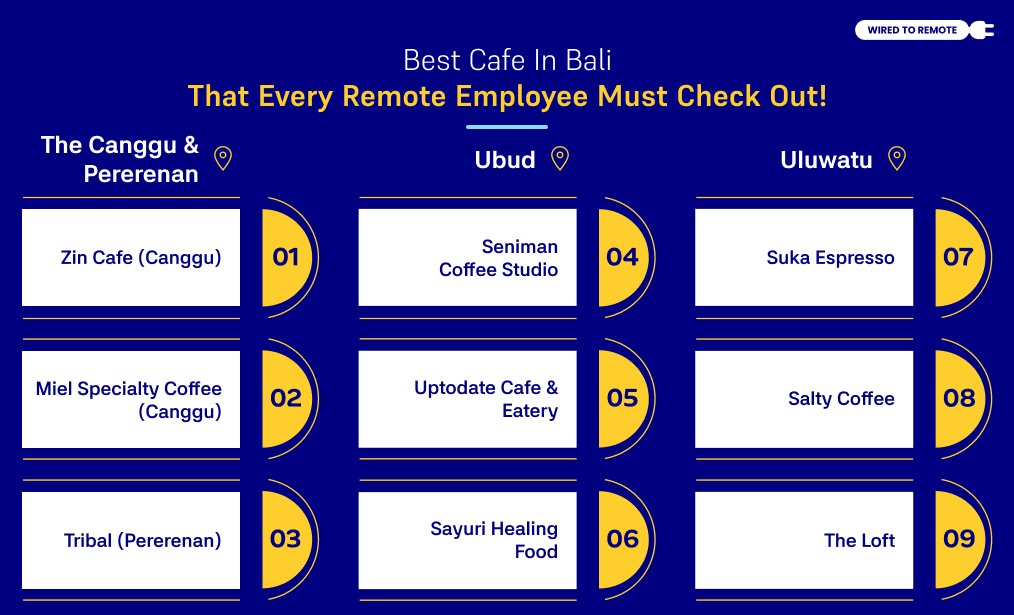 WIRED TO REMOTE

Best Cafe In Bali
That Every Remote Employee Must Check Out!

The Canggu & Pererenan

Zin Cafe (Canggu) 01

Miel Specialty Coffee (Canggu) 02

Tribal (Pererenan) 03

Ubud

Seniman Coffee Studio 04

Uptodate Cafe & Eatery 05

Sayuri Healing Food 06

Uluwatu

Suka Espresso 07

Salty Coffee 08

The Loft 09